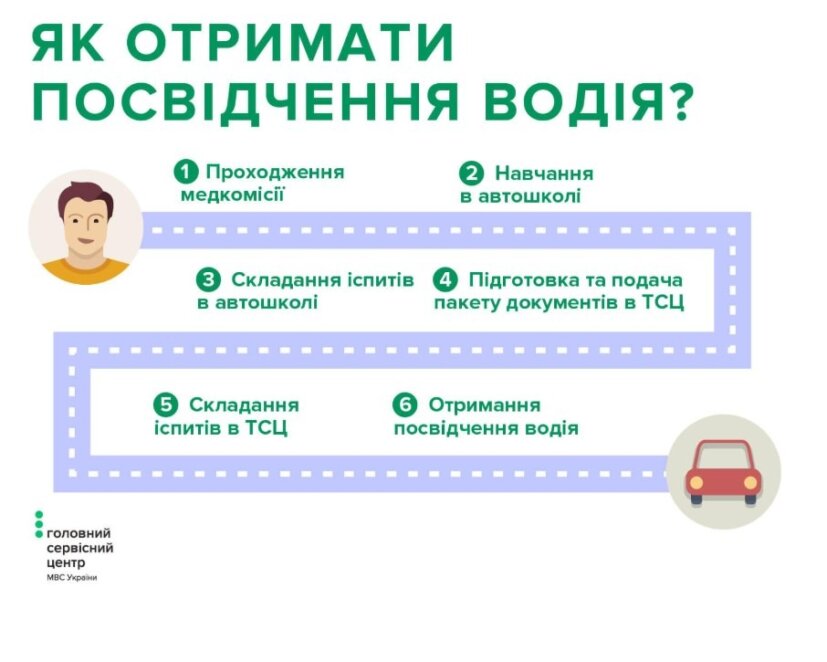 ЯК ОТРИМАТИ ПОСВІДЧЕННЯ ВОДІЯ?

1 Проходження медкомісії

2 Навчання в автошколі

3 Складання іспитів в автошколі

4 Підготовка та подача пакету документів в ТСЦ

5 Складання іспитів в ТСЦ

6 Отримання посвідчення водія

головний сервісний центр
МВС України